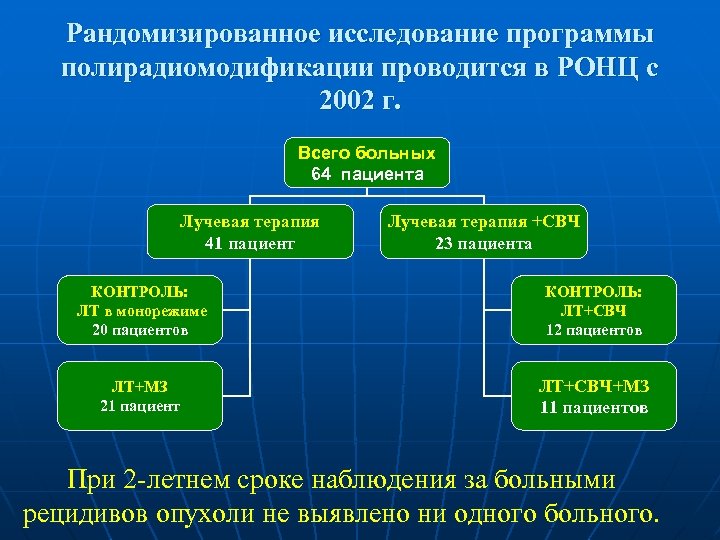 Рандомизированное исследование программы полирадиомодификации проводится в РОНЦ с 2002 г.

Всего больных
64 пациента

Лучевая терапия
41 пациент

Лучевая терапия +СВЧ
23 пациента

КОНТРОЛЬ:
ЛТ в монорежиме
20 пациентов

ЛТ+МЗ
21 пациент

КОНТРОЛЬ:
ЛТ+СВЧ
12 пациентов

ЛТ+СВЧ+МЗ
11 пациентов

При 2-летнем сроке наблюдения за больными рецидивов опухоли не выявлено ни одного больного.